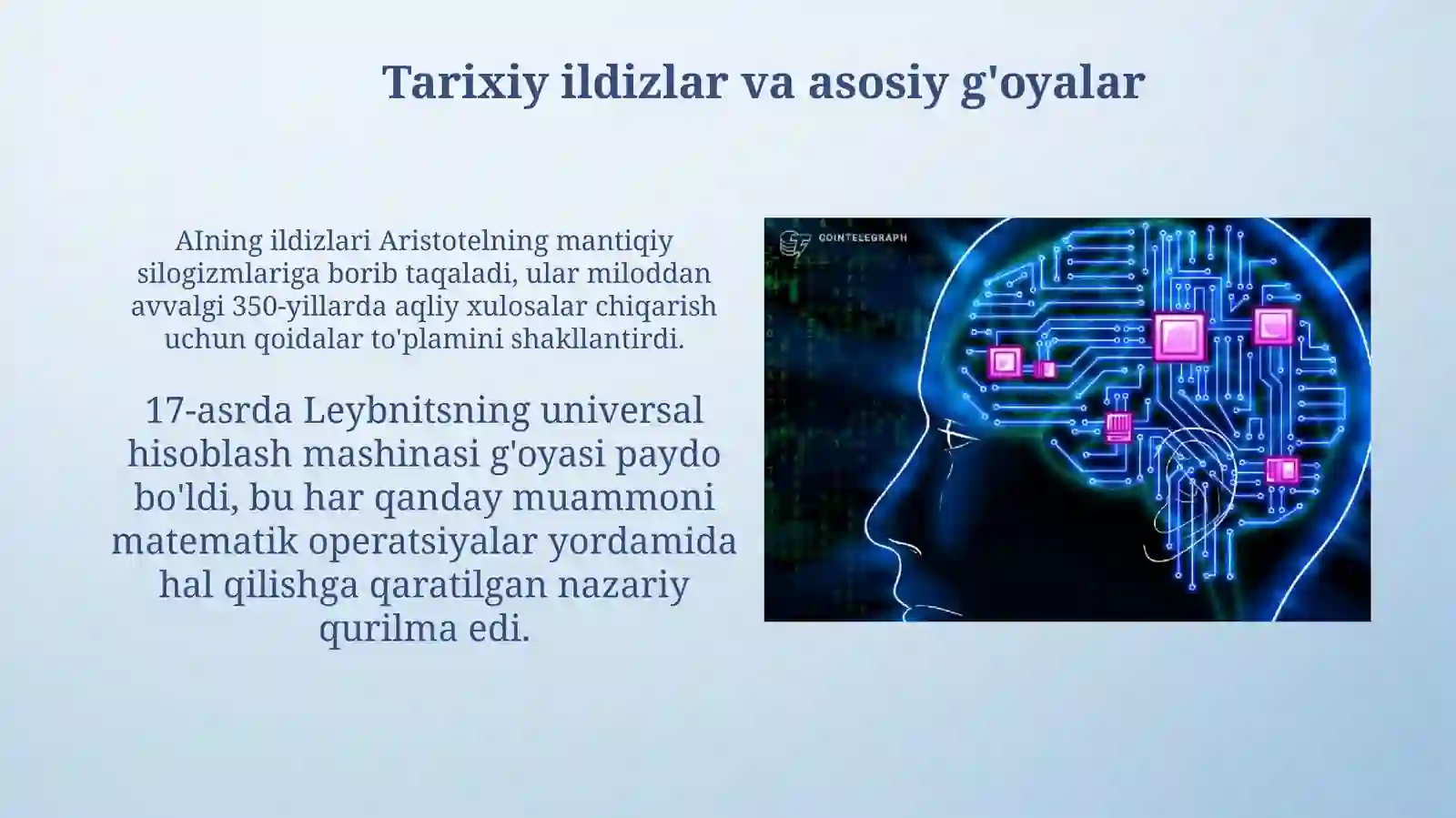 Tarixiy ildizlar va asosiy g'oyalar

AIning ildizlari Aristotelning mantiqiy silogizmlariga borib taqaladi, ular miloddan avvalgi 350-yillarda aqliy xulosalar chiqarish uchun qoidalar to'plamini shakllantirdi.

17-asrda Leybnitsning universal hisoblash mashinasi g'oyasi paydo bo'ldi, bu har qanday muammoni matematik operatsiyalar yordamida hal qilishga qaratilgan nazariy qurilma edi.

COINTELEGRAPH